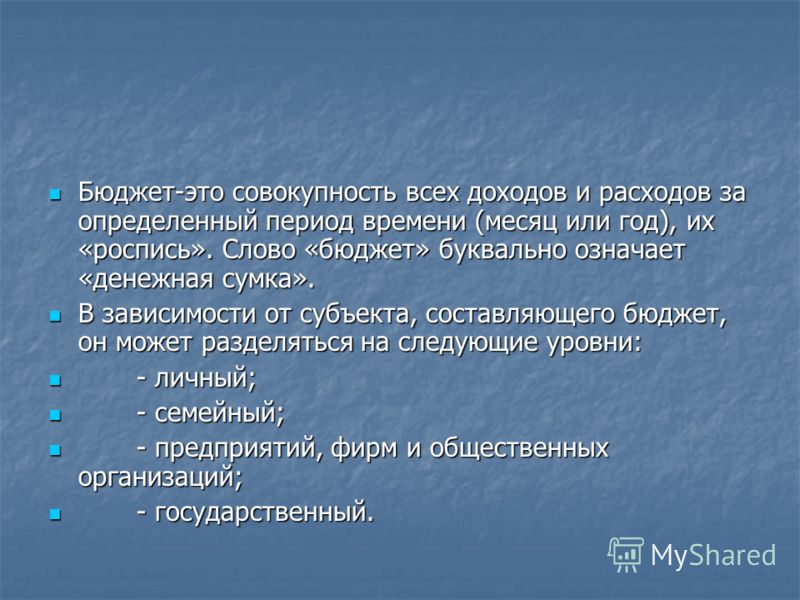 Бюджет-это совокупность всех доходов и расходов за определенный период времени (месяц или год), их «роспись». Слово «бюджет» буквально означает «денежная сумка».

В зависимости от субъекта, составляющего бюджет, он может разделяться на следующие уровни:

- личный;

- семейный;

- предприятий, фирм и общественных организаций;

- государственный.

MyShared